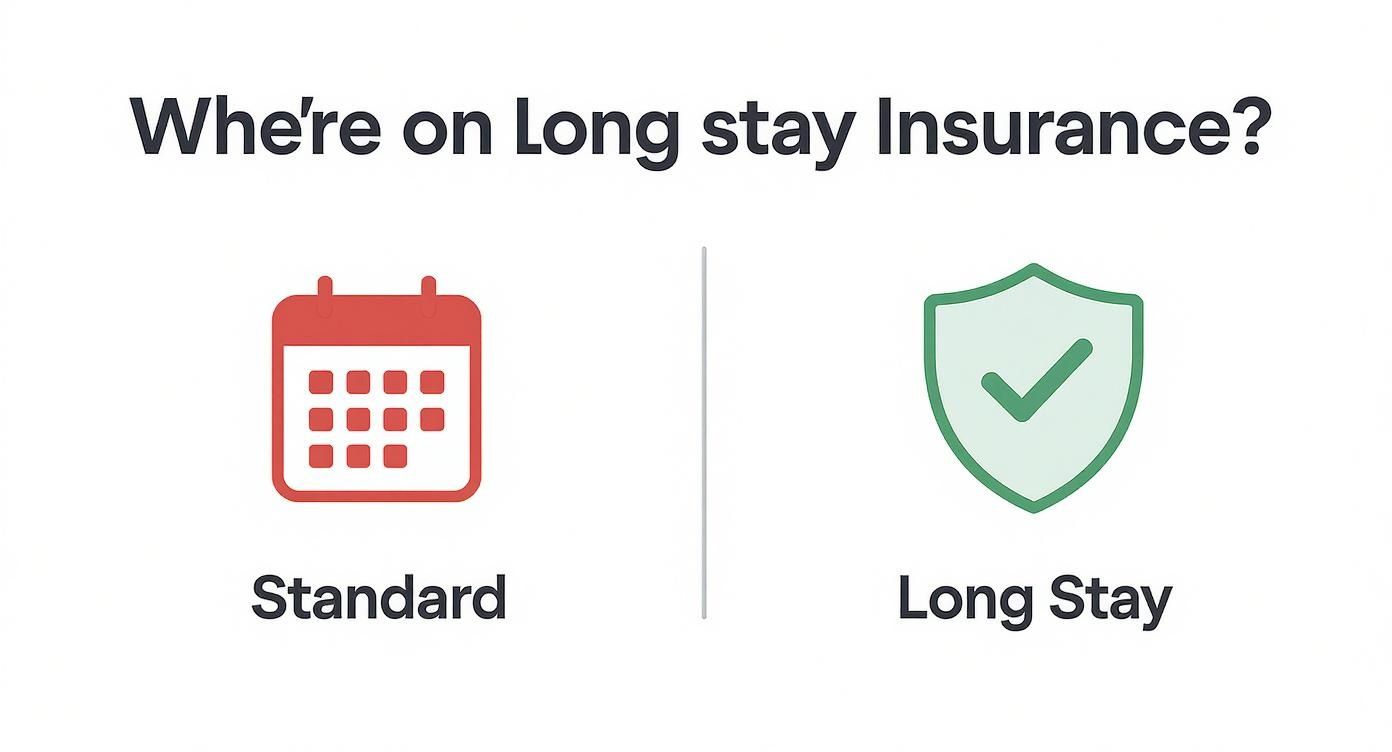 Whe're on Long stay Insurance?

Standard

Long Stay